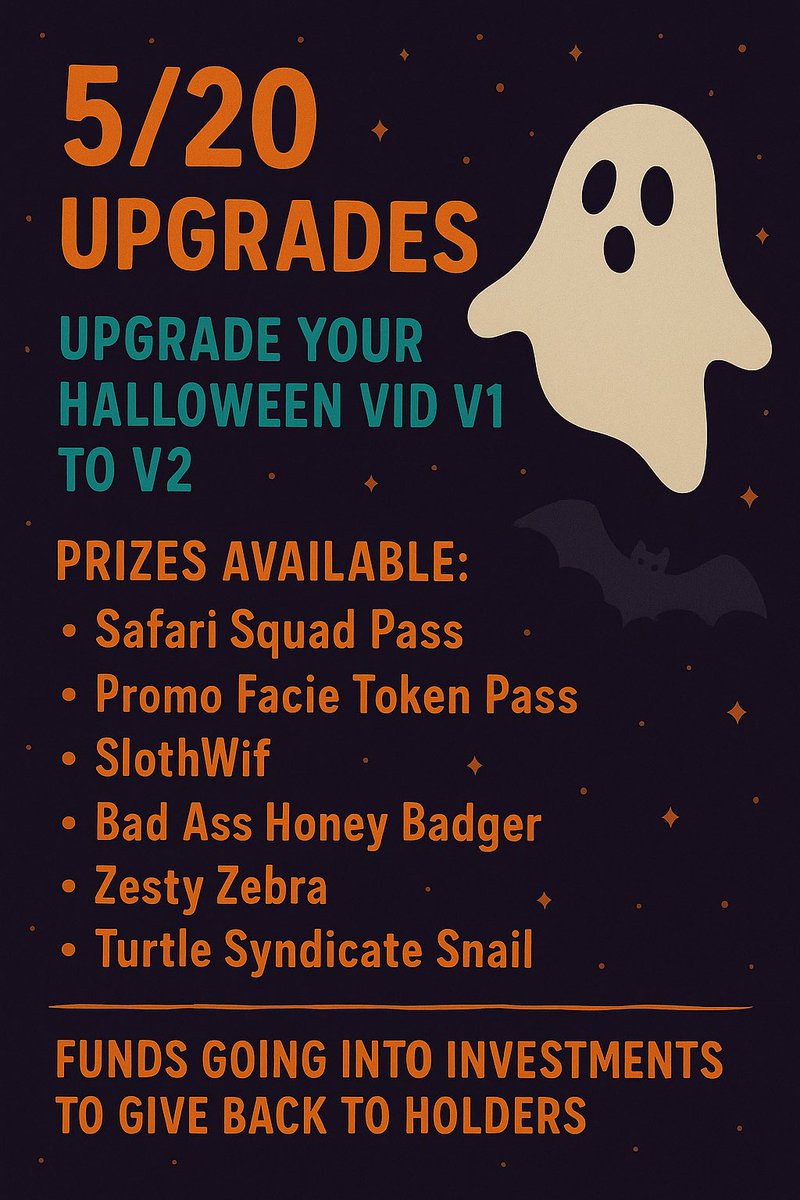 5/20 UPGRADES

UPGRADE YOUR HALLOWEEN VID V1 TO V2

PRIZES AVAILABLE:
• Safari Squad Pass
• Promo Facie Token Pass
• SlothWif
• Bad Ass Honey Badger
• Zesty Zebra
• Turtle Syndicate Snail

FUNDS GOING INTO INVESTMENTS TO GIVE BACK TO HOLDERS